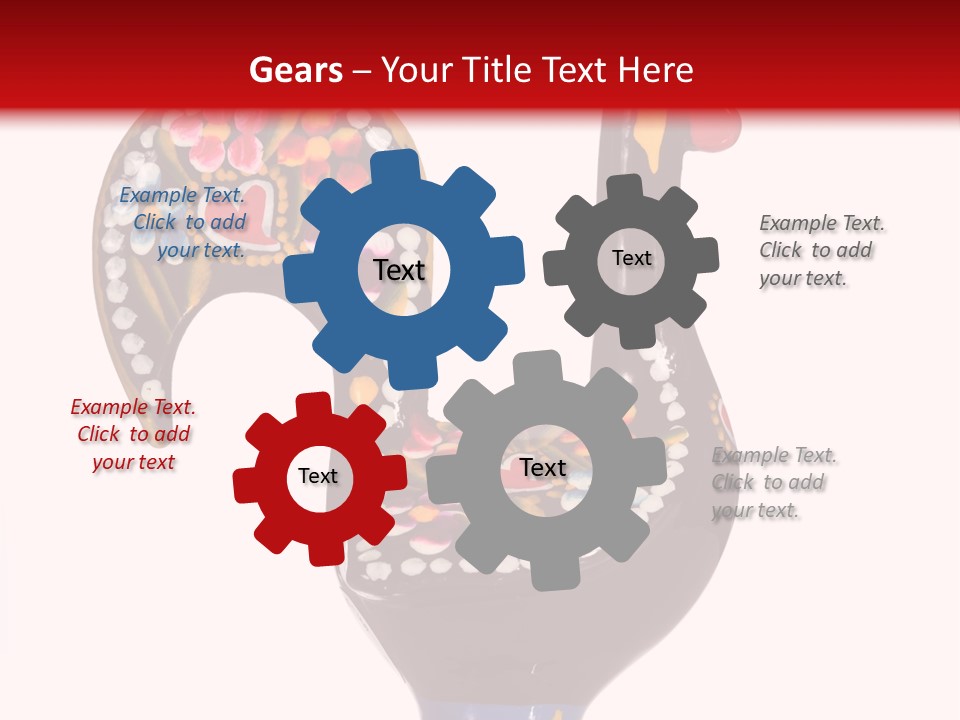 Gears – Your Title Text Here

Example Text. Click to add your text.

Text

Text

Example Text. Click to add your text.

Example Text. Click to add your text

Text

Text

Example Text. Click to add your text.